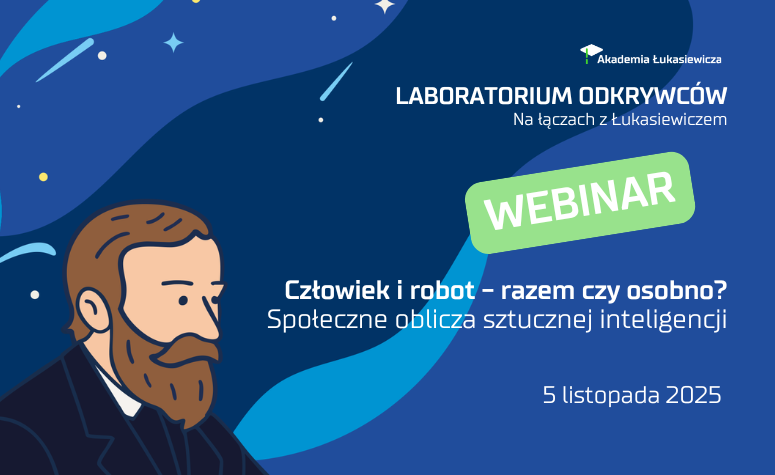 Akademia Łukasiewicza

LABORATORIUM ODKRYWCÓW
Na łączach z Łukasiewiczem

WEBINAR

Człowiek i robot – razem czy osobno?
Społeczne oblicza sztucznej inteligencji

5 listopada 2025